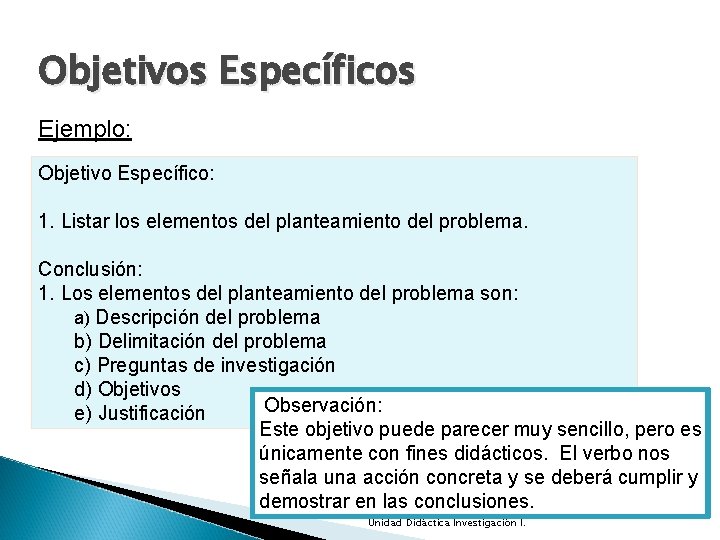 Objetivos Específicos

Ejemplo:

Objetivo Específico:

1. Listar los elementos del planteamiento del problema.

Conclusión:
1. Los elementos del planteamiento del problema son:
a) Descripción del problema
b) Delimitación del problema
c) Preguntas de investigación
d) Objetivos
e) Justificación

Observación:
Este objetivo puede parecer muy sencillo, pero es únicamente con fines didácticos. El verbo nos señala una acción concreta y se deberá cumplir y demostrar en las conclusiones.

Unidad Didáctica Investigación I.